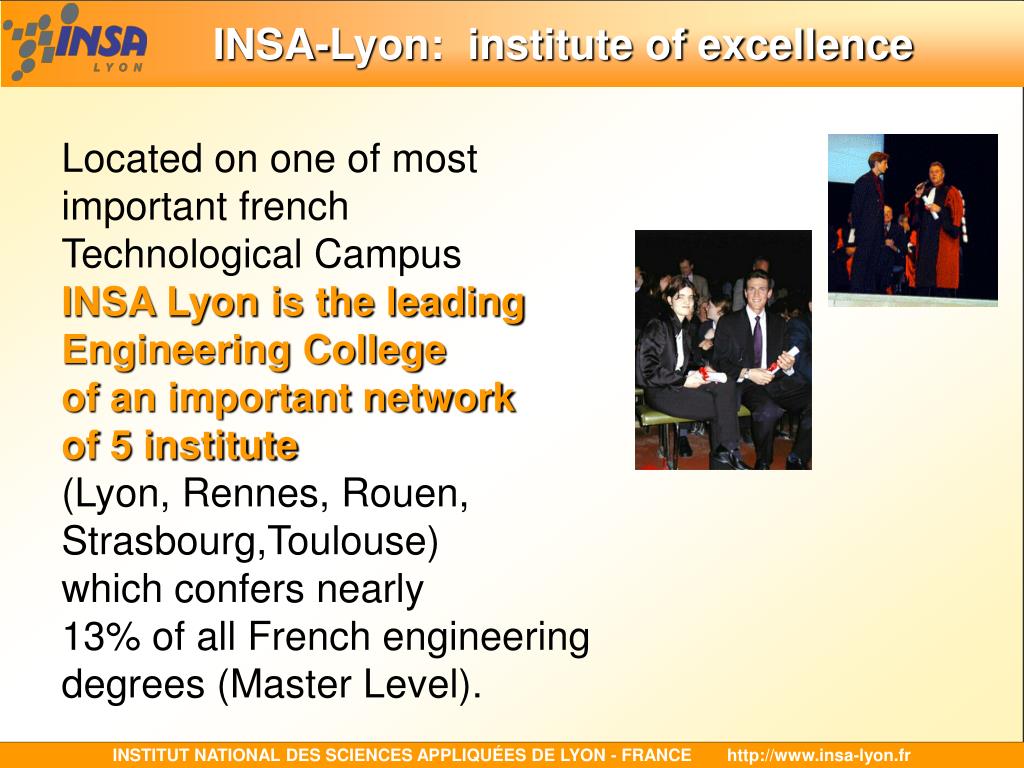 INSA
LYON

INSA-Lyon: institute of excellence

Located on one of most important french Technological Campus
INSA Lyon is the leading Engineering College of an important network of 5 institute
(Lyon, Rennes, Rouen, Strasbourg,Toulouse) which confers nearly 13% of all French engineering degrees (Master Level).

INSTITUT NATIONAL DES SCIENCES APPLIQUÉES DE LYON - FRANCE http://www.insa-lyon.fr